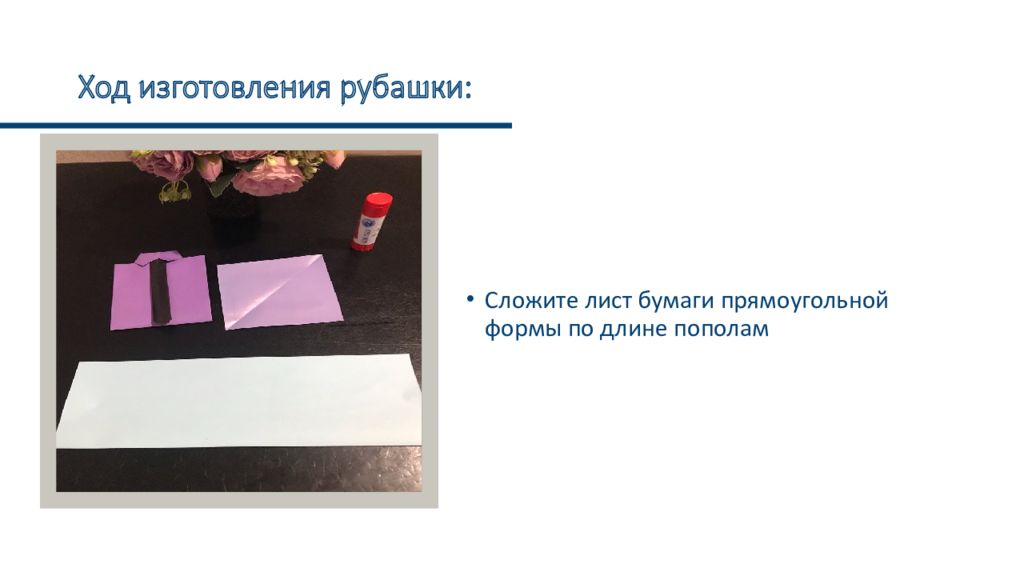 Ход изготовления рубашки:

• Сложите лист бумаги прямоугольной формы по длине пополам